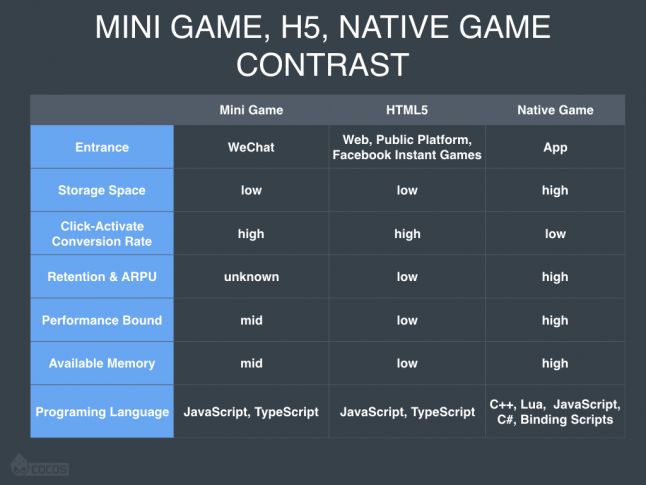 MINI GAME, H5, NATIVE GAME CONTRAST

| | Mini Game | HTML5 | Native Game |
|---|---|---|---|
| Entrance | WeChat | Web, Public Platform, Facebook Instant Games | App |
| Storage Space | low | low | high |
| Click-Activate Conversion Rate | high | high | low |
| Retention & ARPU | unknown | low | high |
| Performance Bound | mid | low | high |
| Available Memory | mid | low | high |
| Programing Language | JavaScript, TypeScript | JavaScript, TypeScript | C++, Lua, JavaScript, C#, Binding Scripts |

COCOS